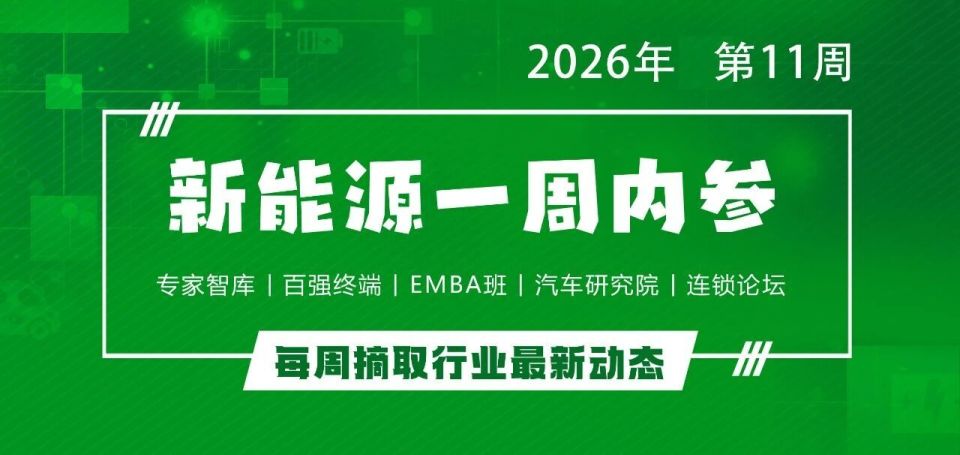 2026年 第11周

新能源一周内参

专家智库 | 百强终端 | EMBA班 | 汽车研究院 | 连锁论坛

每周摘取行业最新动态